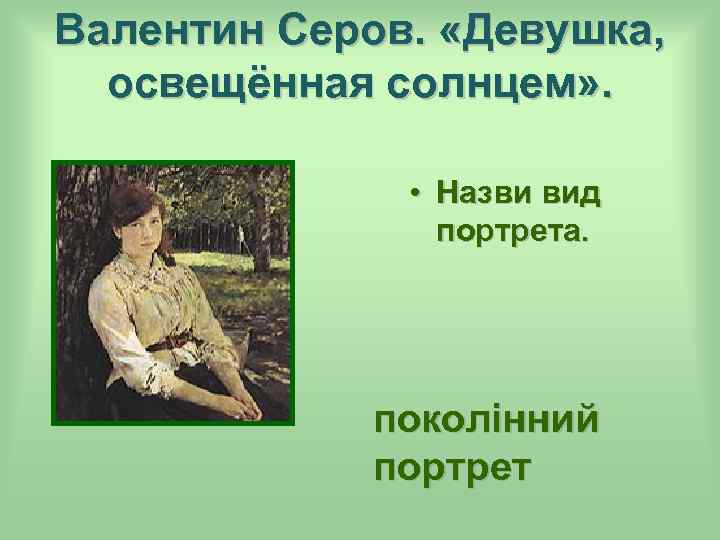 Валентин Серов. «Девушка, освещённая солнцем».

• Назви вид портрета.

поколінний портрет